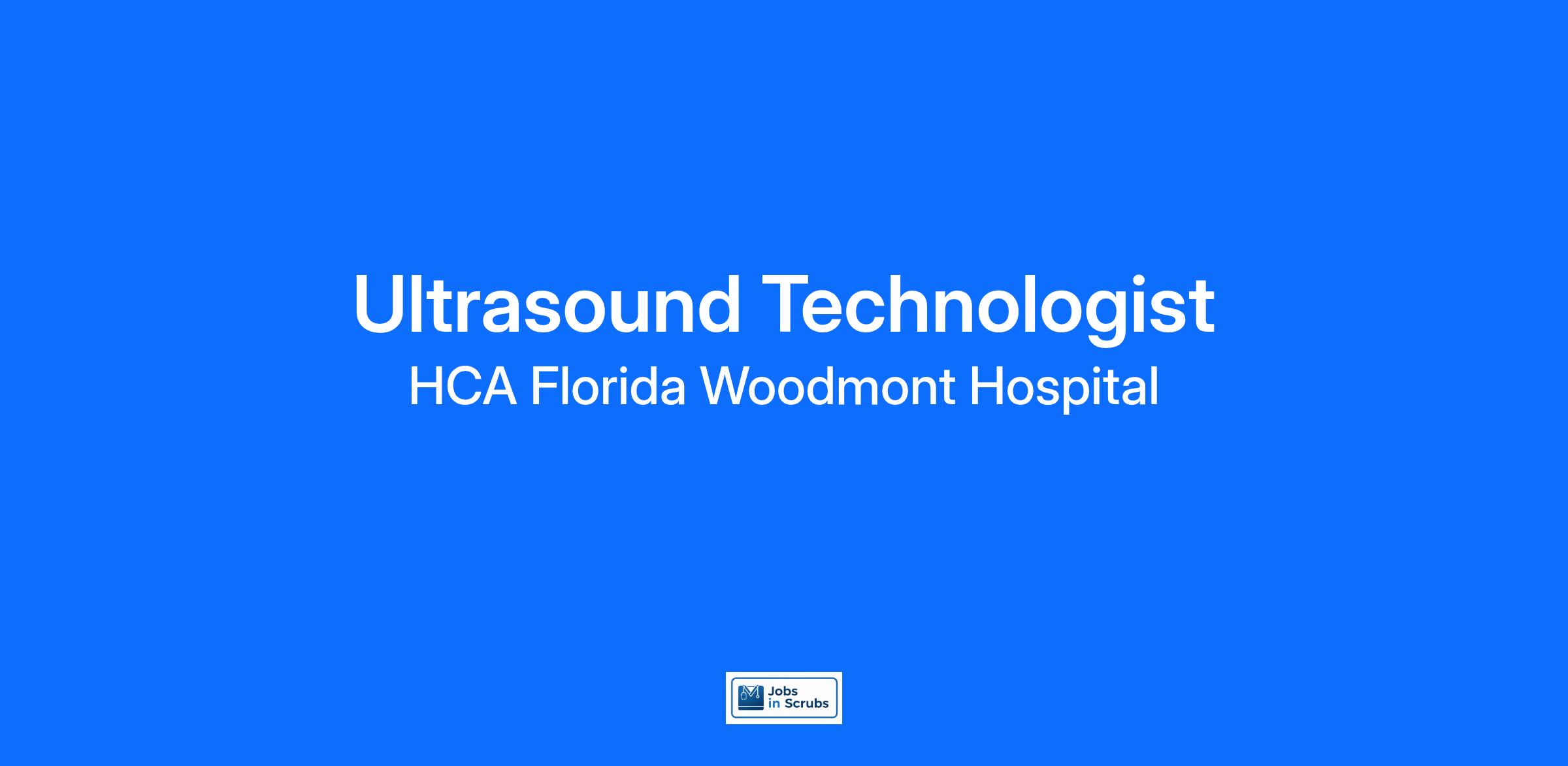 Ultrasound Technologist
HCA Florida Woodmont Hospital

Jobs in Scrubs